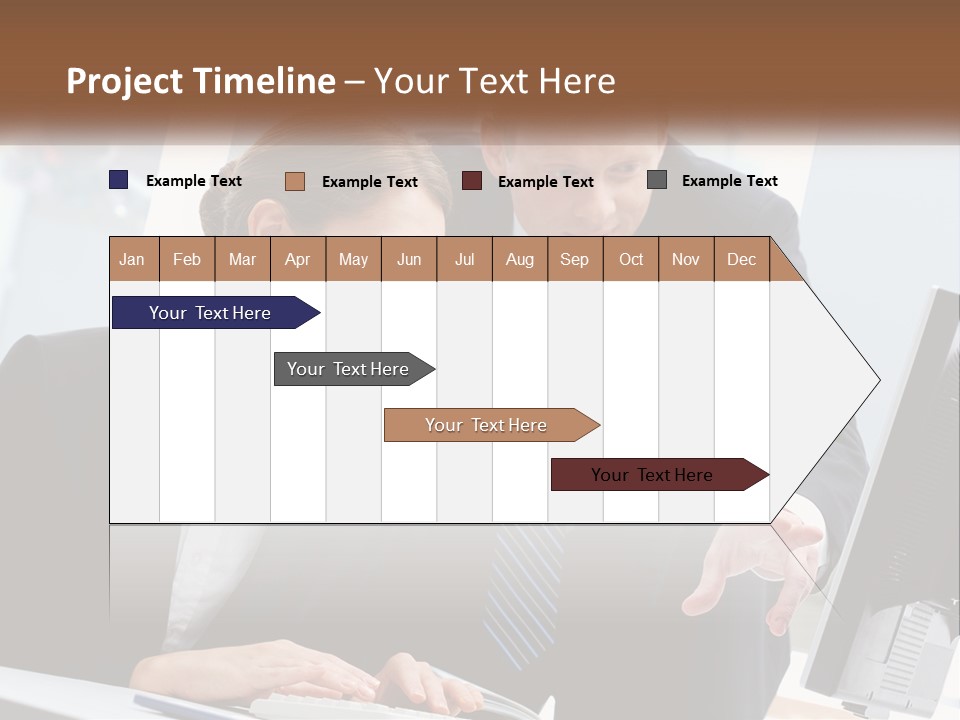 Project Timeline – Your Text Here

Example Text
Example Text
Example Text
Example Text

| Jan | Feb | Mar | Apr | May | Jun | Jul | Aug | Sep | Oct | Nov | Dec |
|---|---|---|---|---|---|---|---|---|---|---|---|

Your Text Here

Your Text Here

Your Text Here

Your Text Here